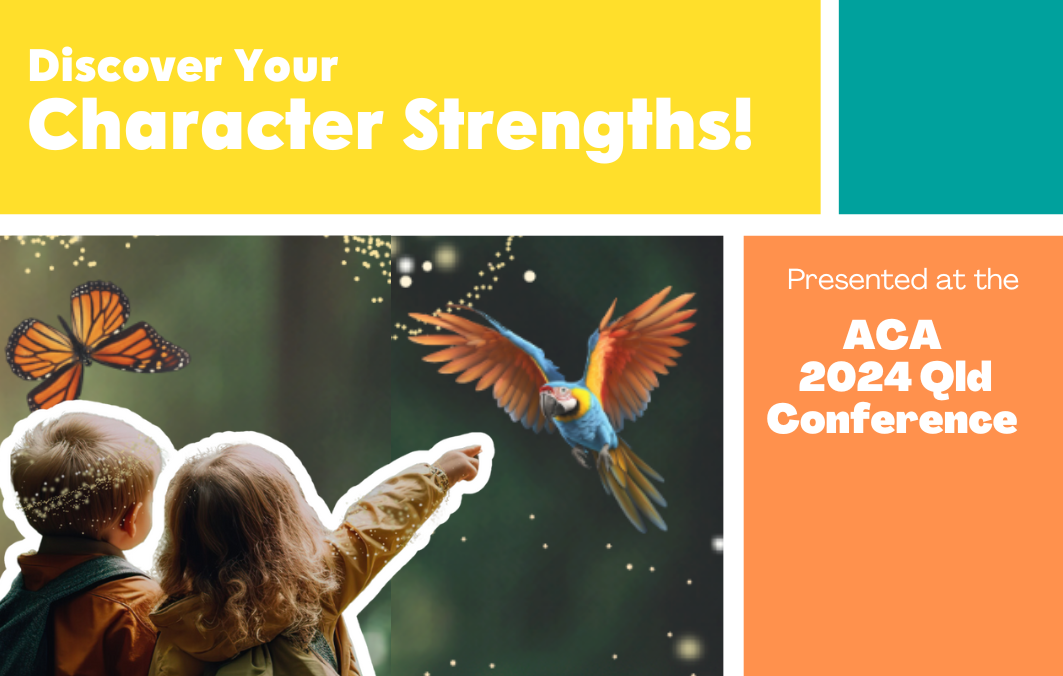 Discover Your
Character Strengths!

Presented at the

ACA
2024 Qld
Conference